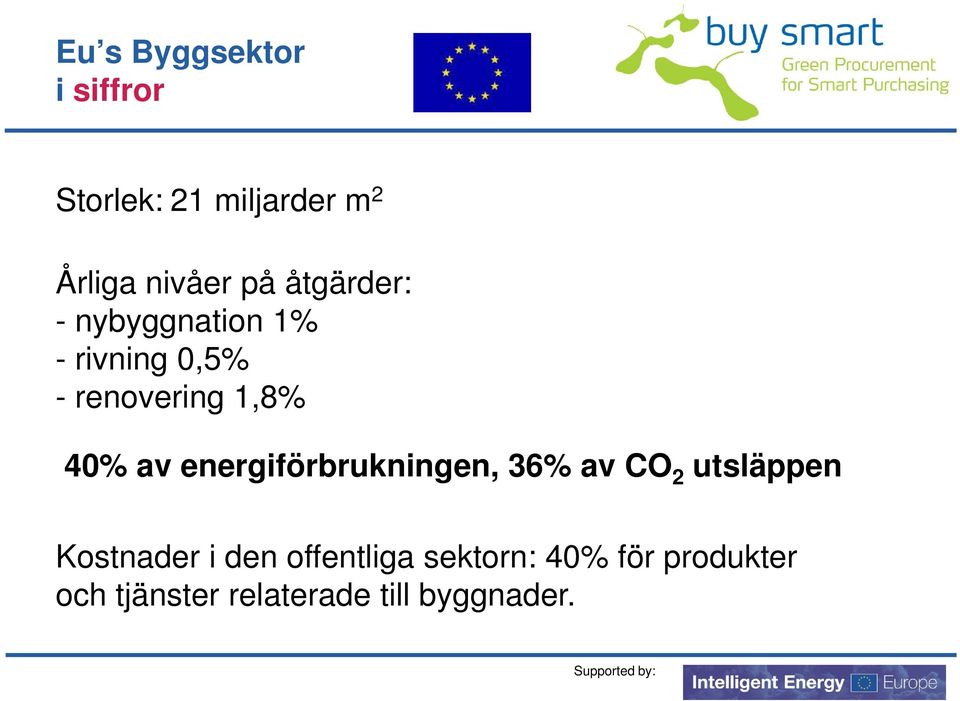 Eu's Byggsektor
i siffror

buy smart
Green Procurement
for Smart Purchasing

Storlek: 21 miljarder $m^2$

Årliga nivåer på åtgärder:
- nybyggnation 1%
- rivning 0,5%
- renovering 1,8%

40% av energiförbrukningen, 36% av $CO_2$ utsläppen

Kostnader i den offentliga sektorn: 40% för produkter och tjänster relaterade till byggnader.

Supported by:
Intelligent Energy Europe